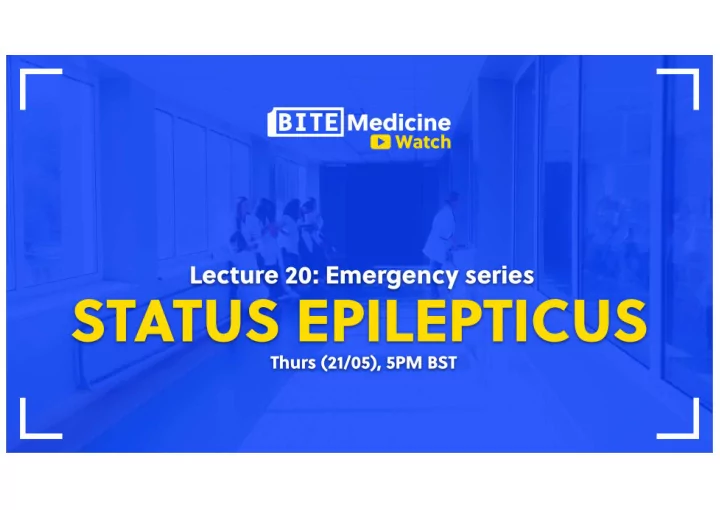 BITE Medicine
Watch

Lecture 20: Emergency series

STATUS EPILEPTICUS

Thurs (21/05), 5PM BST